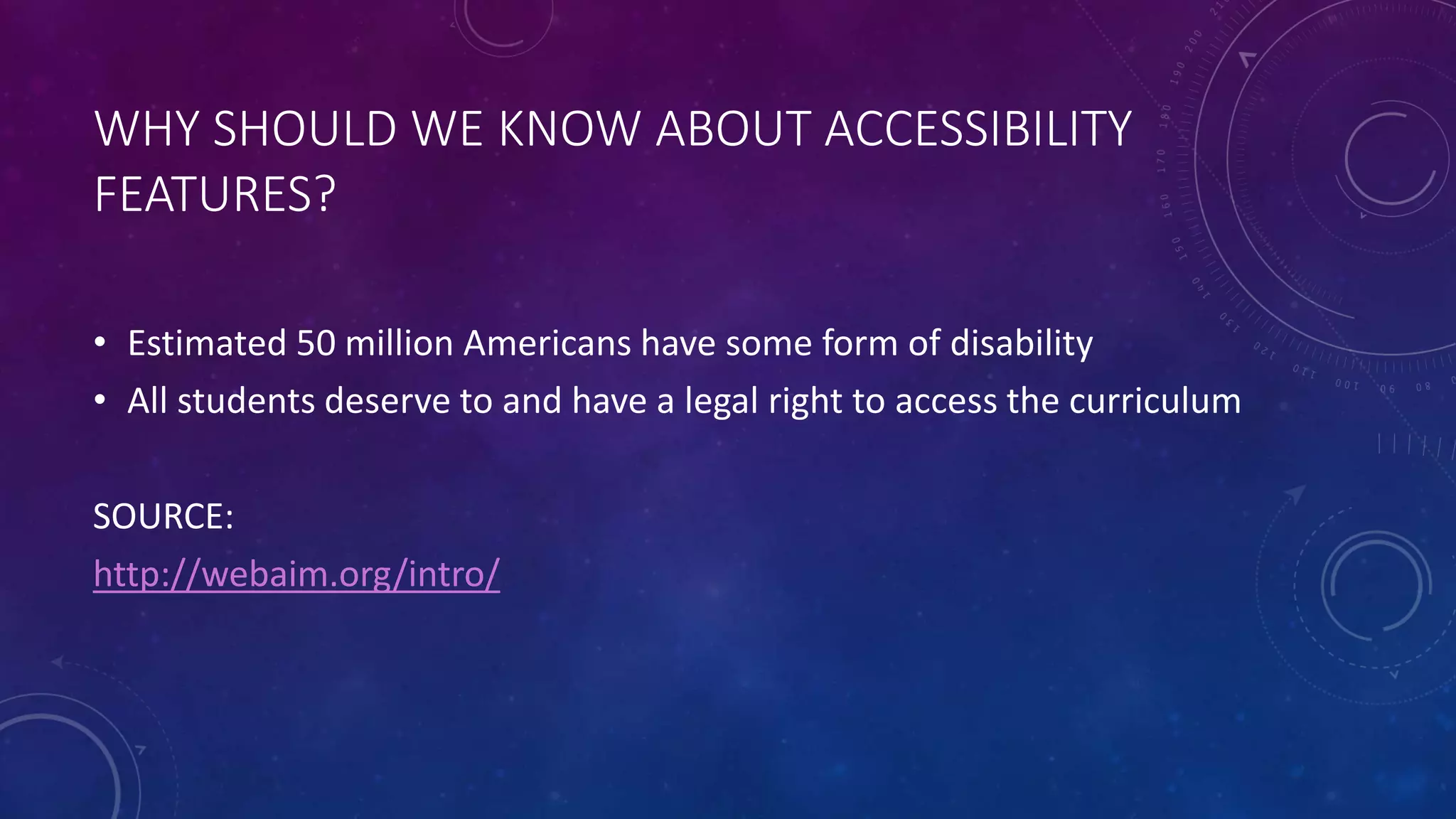 WHY SHOULD WE KNOW ABOUT ACCESSIBILITY FEATURES?

• Estimated 50 million Americans have some form of disability
• All students deserve to and have a legal right to access the curriculum

SOURCE:
http://webaim.org/intro/